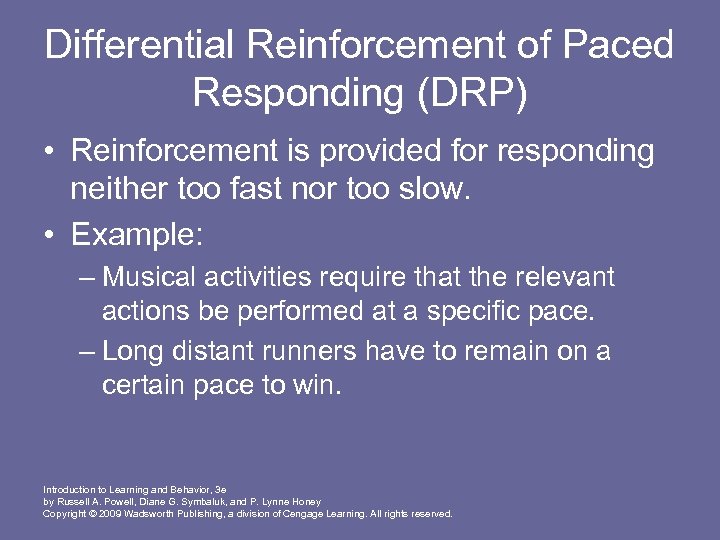 Differential Reinforcement of Paced Responding (DRP)

• Reinforcement is provided for responding neither too fast nor too slow.

• Example:

– Musical activities require that the relevant actions be performed at a specific pace.

– Long distant runners have to remain on a certain pace to win.

Introduction to Learning and Behavior, 3e
by Russell A. Powell, Diane G. Symbaluk, and P. Lynne Honey
Copyright © 2009 Wadsworth Publishing, a division of Cengage Learning. All rights reserved.